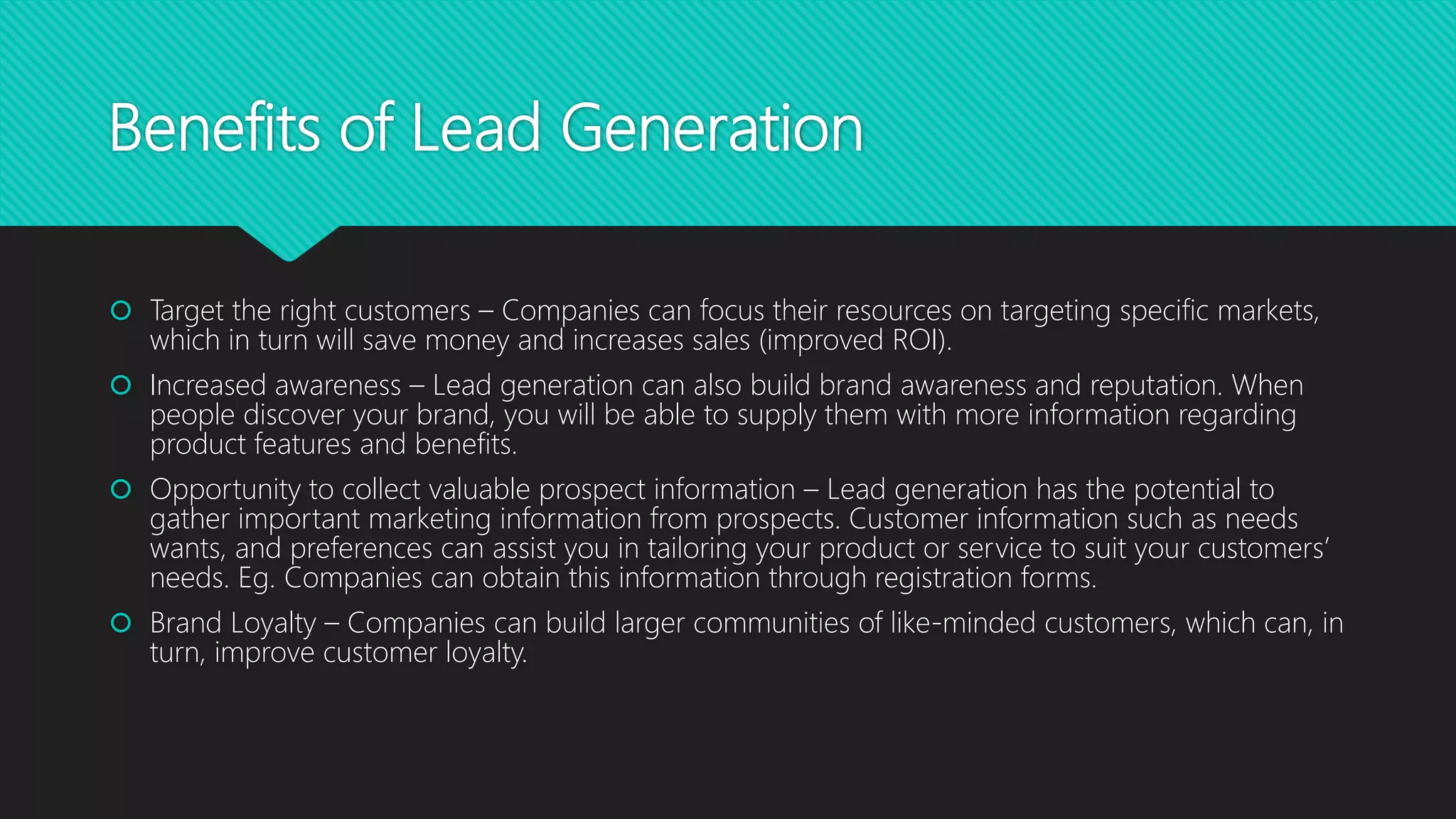 Benefits of Lead Generation

Target the right customers – Companies can focus their resources on targeting specific markets, which in turn will save money and increases sales (improved ROI).

Increased awareness – Lead generation can also build brand awareness and reputation. When people discover your brand, you will be able to supply them with more information regarding product features and benefits.

Opportunity to collect valuable prospect information – Lead generation has the potential to gather important marketing information from prospects. Customer information such as needs wants, and preferences can assist you in tailoring your product or service to suit your customers' needs. Eg. Companies can obtain this information through registration forms.

Brand Loyalty – Companies can build larger communities of like-minded customers, which can, in turn, improve customer loyalty.